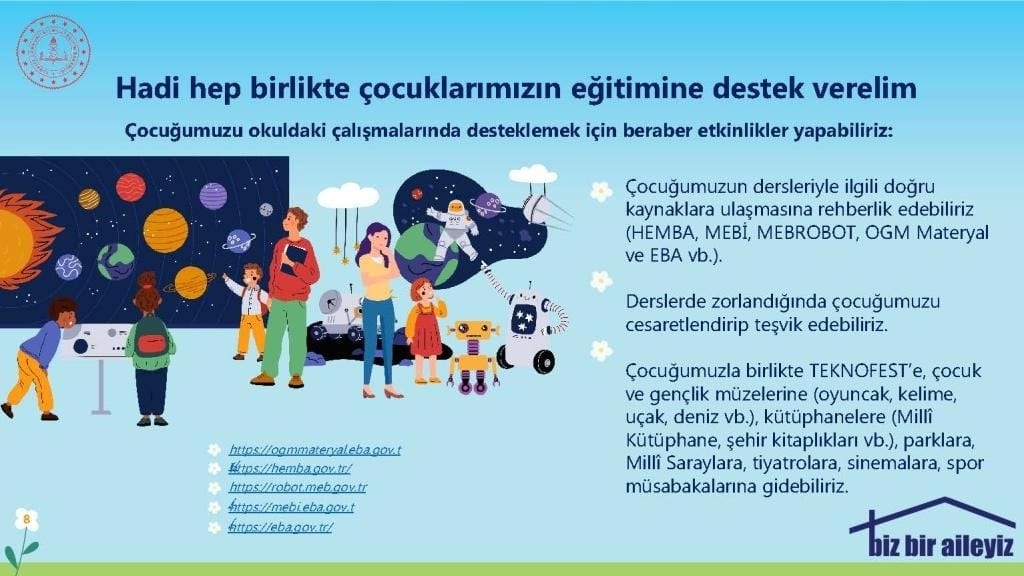 Hadi hep birlikte çocuklarımızın eğitimine destek verelim

Çocuğumuzu okuldaki çalışmalarında desteklemek için beraber etkinlikler yapabiliriz:

Çocuğumuzun dersleriyle ilgili doğru kaynaklara ulaşmasına rehberlik edebiliriz (HEMBA, MEBİ, MEBROBOT, OGM Materyal ve EBA vb.).

Derslerde zorlandığında çocuğumuzu cesaretlendirip teşvik edebiliriz.

Çocuğumuzla birlikte TEKNOFEST'e, çocuk ve gençlik müzelerine (oyuncak, kelime, uçak, deniz vb.), kütüphanelere (Millî Kütüphane, şehir kitaplıkları vb.), parklara, Millî Saraylara, tiyatrolara, sinemalara, spor müsabakalarına gidebiliriz.

https://ogmmateryal.eba.gov.t
https://hemba.gov.tr/
https://robot.meb.gov.tr
https://mebi.eba.gov.t
https://eba.gov.tr/

8

biz bir aileyiz